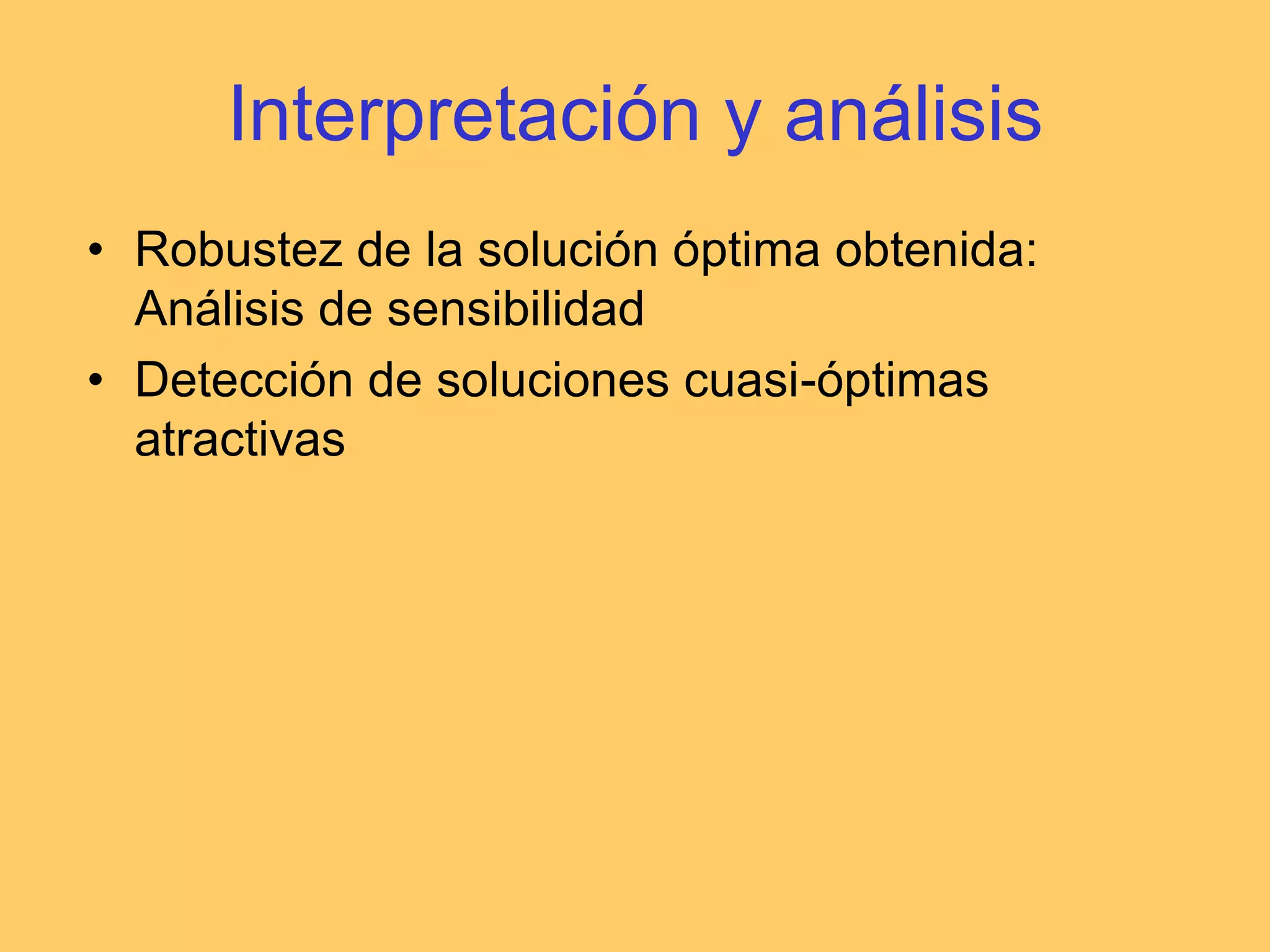 Interpretación y análisis

• Robustez de la solución óptima obtenida: Análisis de sensibilidad
• Detección de soluciones cuasi-óptimas atractivas